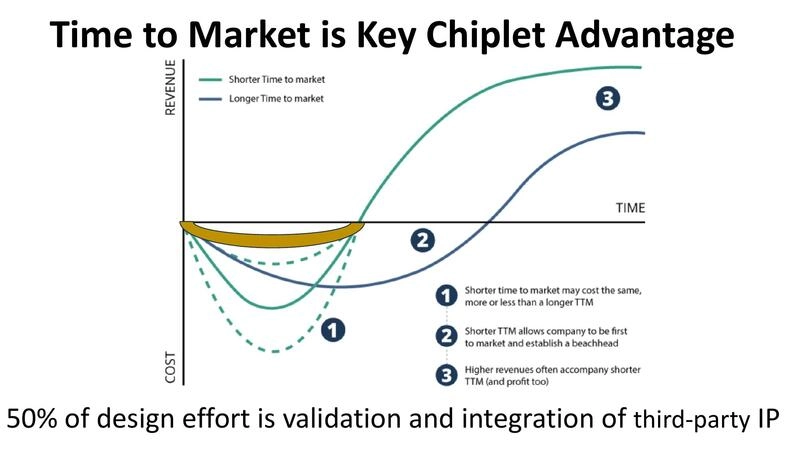 Time to Market is Key Chiplet Advantage

REVENUE

Shorter Time to market
Longer Time to market

3

TIME

2

1

COST

1 Shorter time to market may cost the same, more or less than a longer TTM

2 Shorter TTM allows company to be first to market and establish a beachhead

3 Higher revenues often accompany shorter TTM (and profit too)

50% of design effort is validation and integration of third-party IP